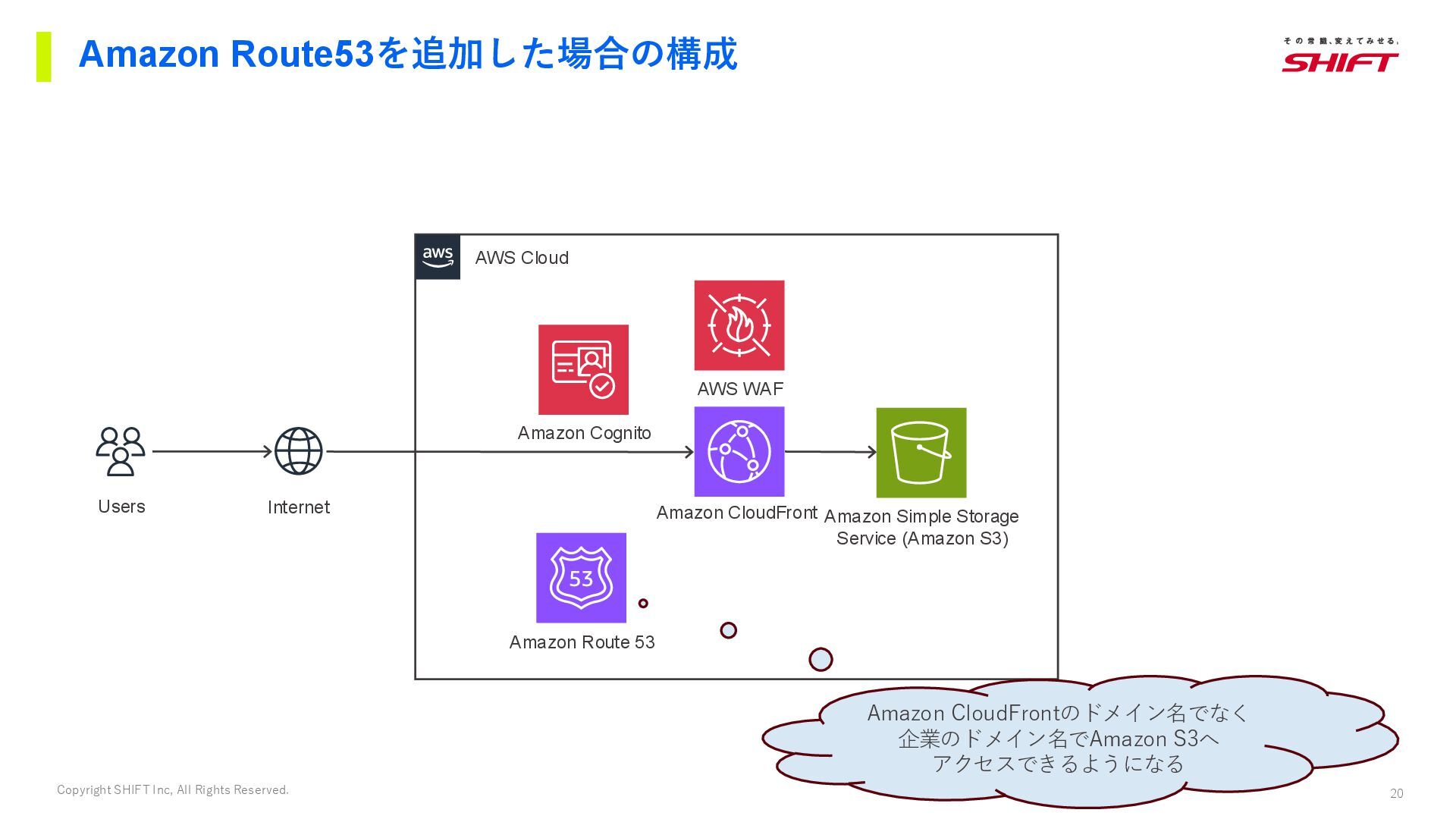 Amazon Route53を追加した場合の構成

その常識、変えてみせる。
SHIFT

aws AWS Cloud

AWS WAF

Amazon Cognito

Users

Internet

Amazon CloudFront

Amazon Simple Storage Service (Amazon S3)

53

Amazon Route 53

Amazon CloudFrontのドメイン名でなく
企業のドメイン名でAmazon S3へ
アクセスできるようになる

Copyright SHIFT Inc, All Rights Reserved.

20